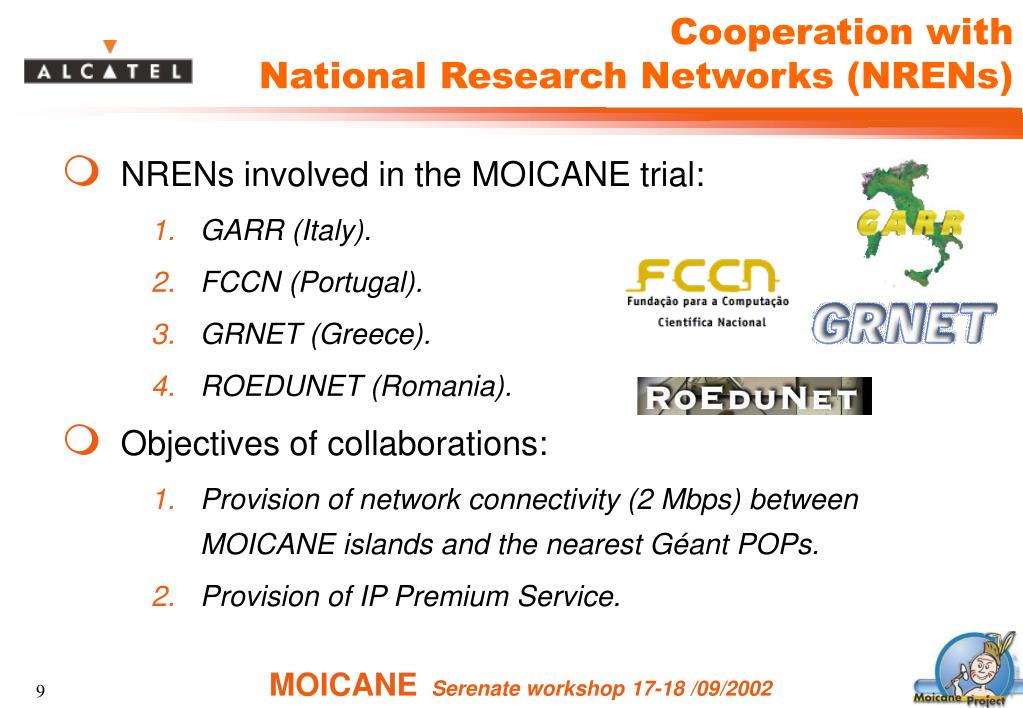 ALCATEL

Cooperation with National Research Networks (NRENs)

NRENs involved in the MOICANE trial:

1. GARR (Italy).
2. FCCN (Portugal).
3. GRNET (Greece).
4. ROEDUNET (Romania).

GARR

FCCN Fundação para a Computação Científica Nacional

GRNET

RoEduNet

Objectives of collaborations:

1. Provision of network connectivity (2 Mbps) between MOICANE islands and the nearest Géant POPs.
2. Provision of IP Premium Service.

9

MOICANE Serenate workshop 17-18 /09/2002

Moicane Project